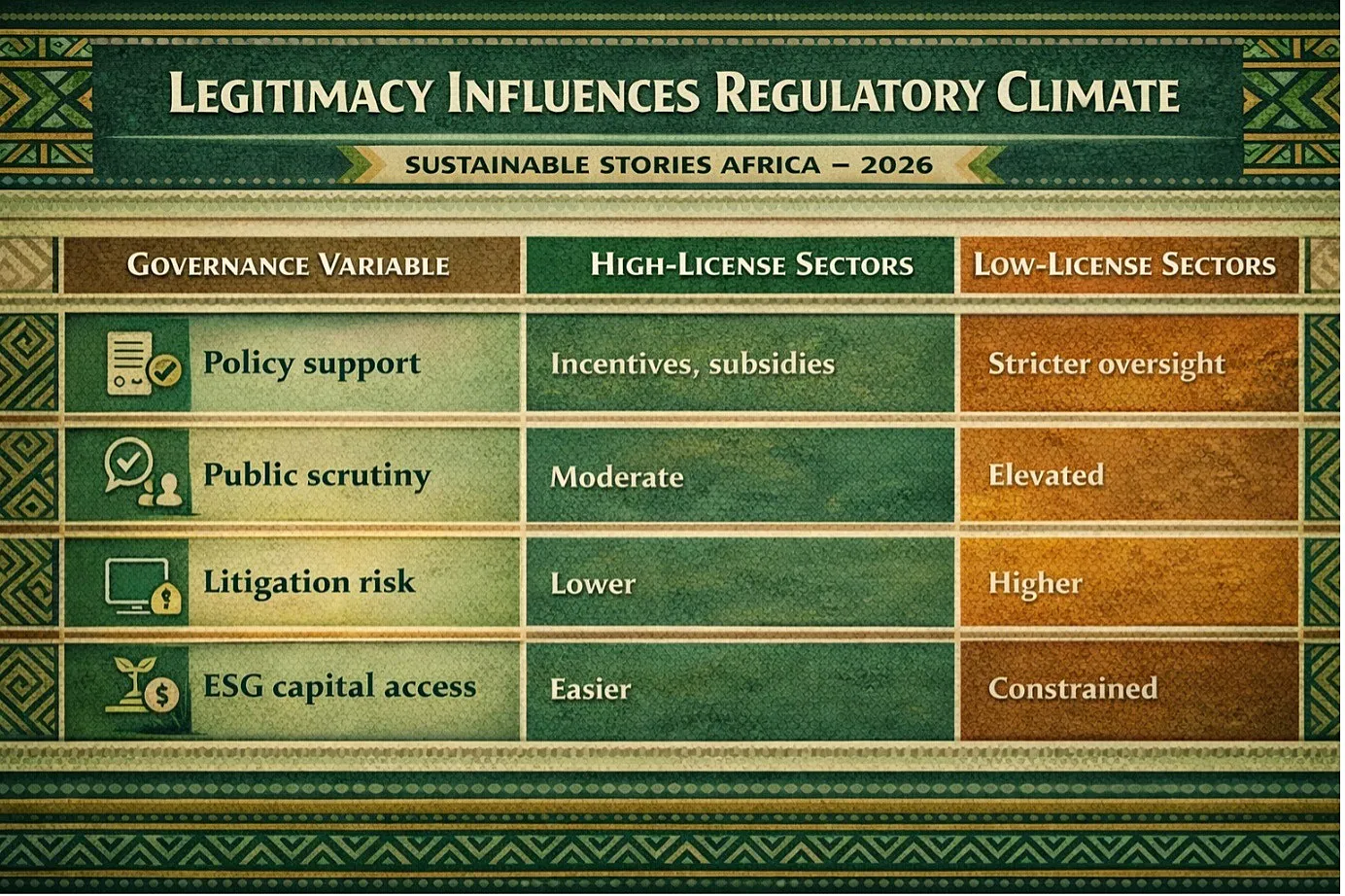 LEGITIMACY INFLUENCES REGULATORY CLIMATE

SUSTAINABLE STORIES AFRICA – 2026

| GOVERNANCE VARIABLE | HIGH-LICENSE SECTORS | LOW-LICENSE SECTORS |
|---|---|---|
| Policy support | Incentives, subsidies | Stricter oversight |
| Public scrutiny | Moderate | Elevated |
| Litigation risk | Lower | Higher |
| ESG capital access | Easier | Constrained |